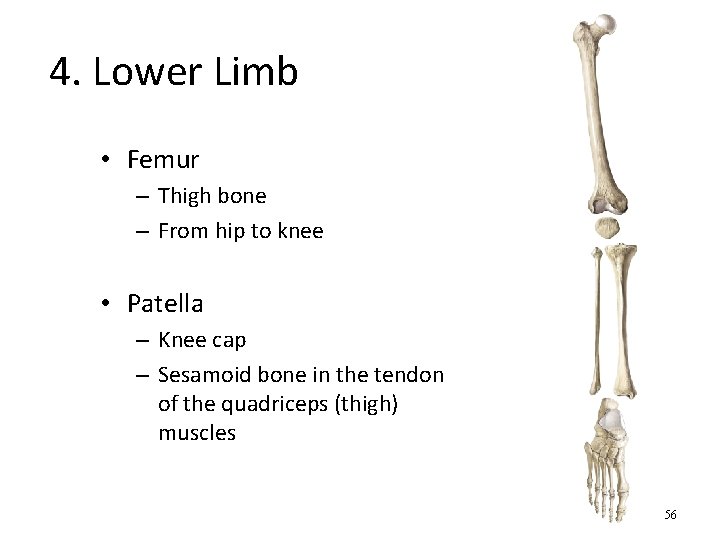 4. Lower Limb

• Femur
– Thigh bone
– From hip to knee

• Patella
– Knee cap
– Sesamoid bone in the tendon of the quadriceps (thigh) muscles

56